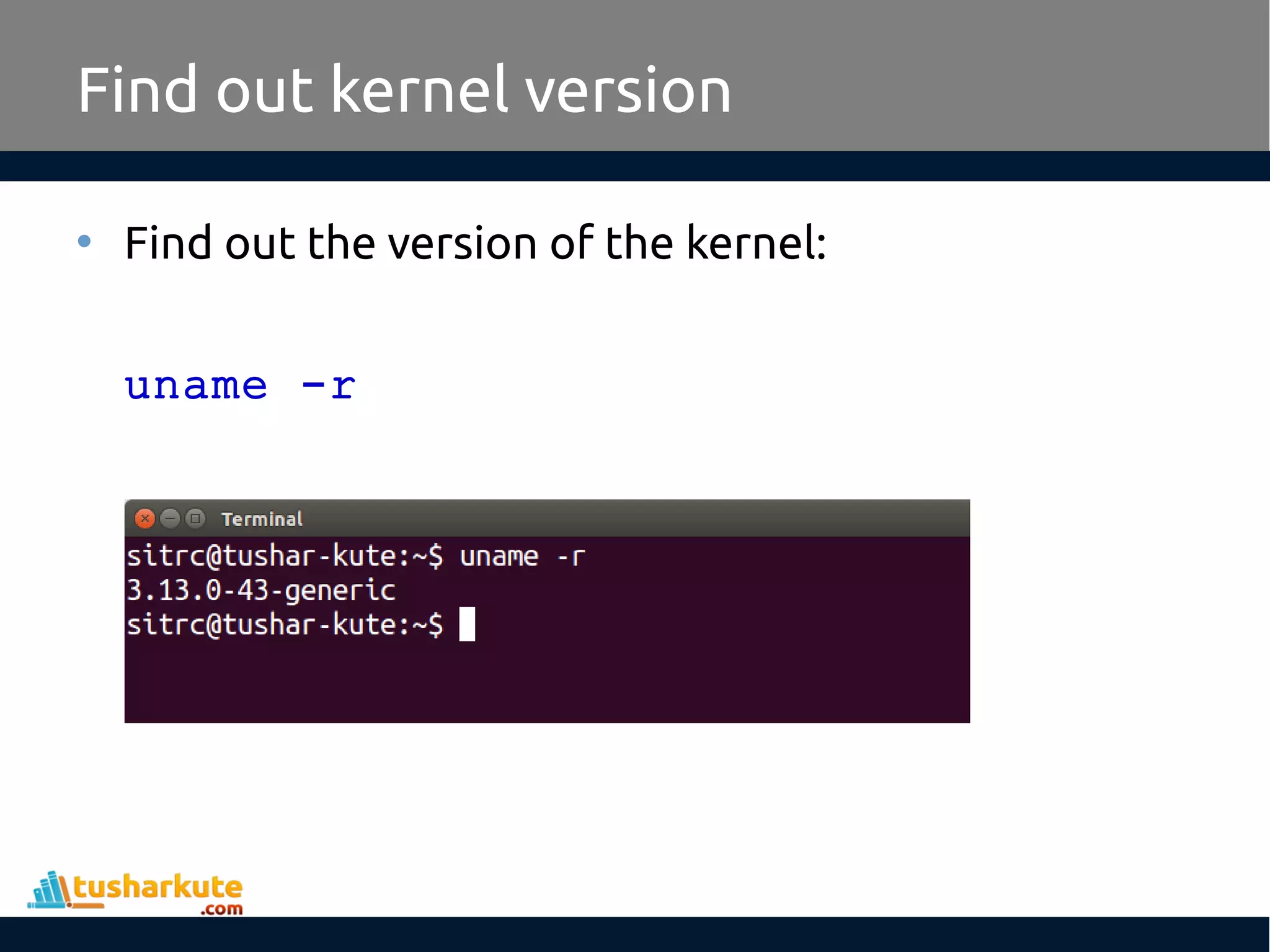 Find out kernel version

• Find out the version of the kernel:

uname -r

Terminal
sitrc@tushar-kute:~$ uname -r
3.13.0-43-generic
sitrc@tushar-kute:~$

tusharkute
.com